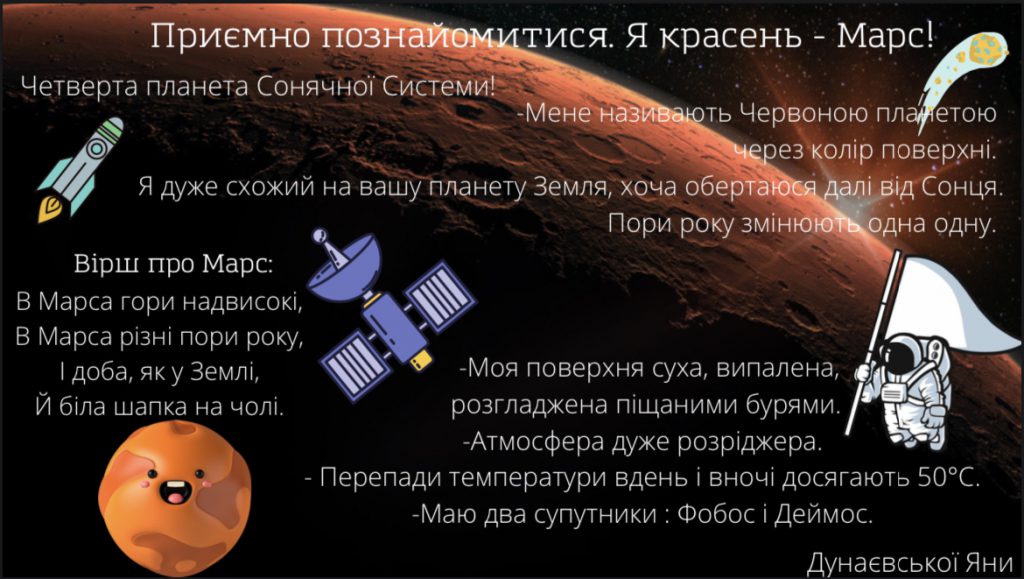 Приємно познайомитися. Я красень - Марс!

Четверта планета Сонячної Системи!

-Мене називають Червоною планетою через колір поверхні.

Я дуже схожий на вашу планету Земля, хоча обертаюся далі від Сонця.

Пори року змінюють одна одну.

Вірш про Марс:
В Марса гори надвисокі,
В Марса різні пори року,
І доба, як у Землі,
Й біла шапка на чолі.

-Моя поверхня суха, випалена, розгладжена піщаними бурями.

-Атмосфера дуже розріджера.

- Перепади температури вдень і вночі досягають 50°C.

-Маю два супутники : Фобос і Деймос.

Дунаєвської Яни